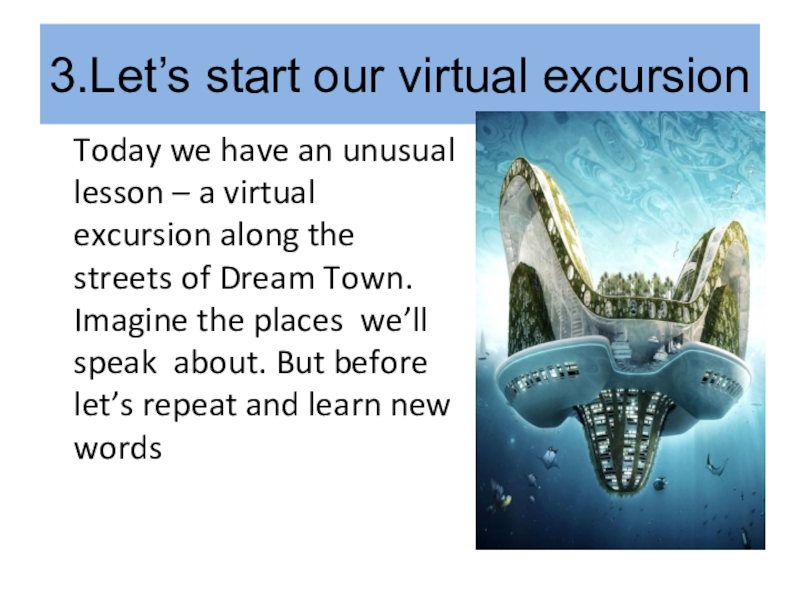 3.Let’s start our virtual excursion

Today we have an unusual lesson – a virtual excursion along the streets of Dream Town. Imagine the places we’ll speak about. But before let’s repeat and learn new words